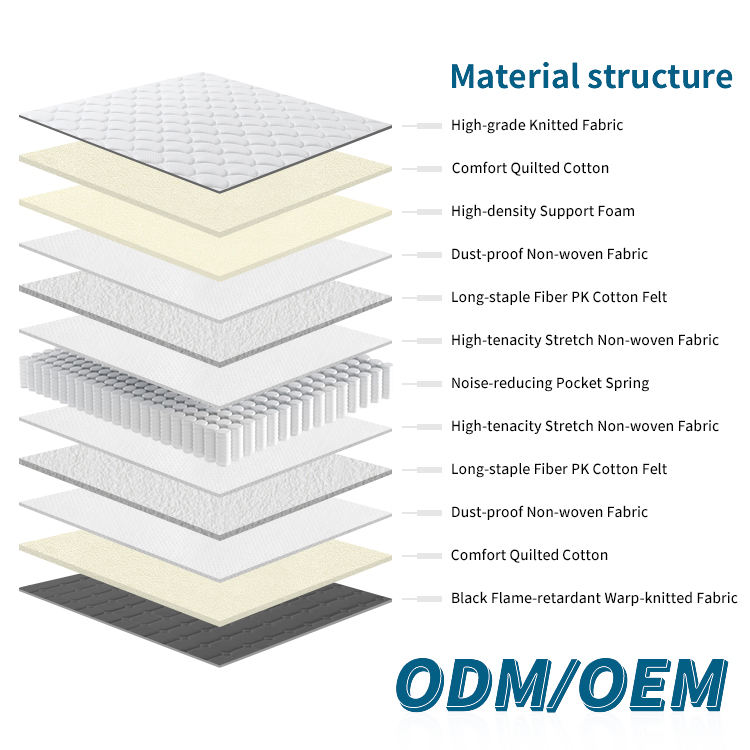 Material structure

High-grade Knitted Fabric

Comfort Quilted Cotton

High-density Support Foam

Dust-proof Non-woven Fabric

Long-staple Fiber PK Cotton Felt

High-tenacity Stretch Non-woven Fabric

Noise-reducing Pocket Spring

High-tenacity Stretch Non-woven Fabric

Long-staple Fiber PK Cotton Felt

Dust-proof Non-woven Fabric

Comfort Quilted Cotton

Black Flame-retardant Warp-knitted Fabric

ODM/OEM